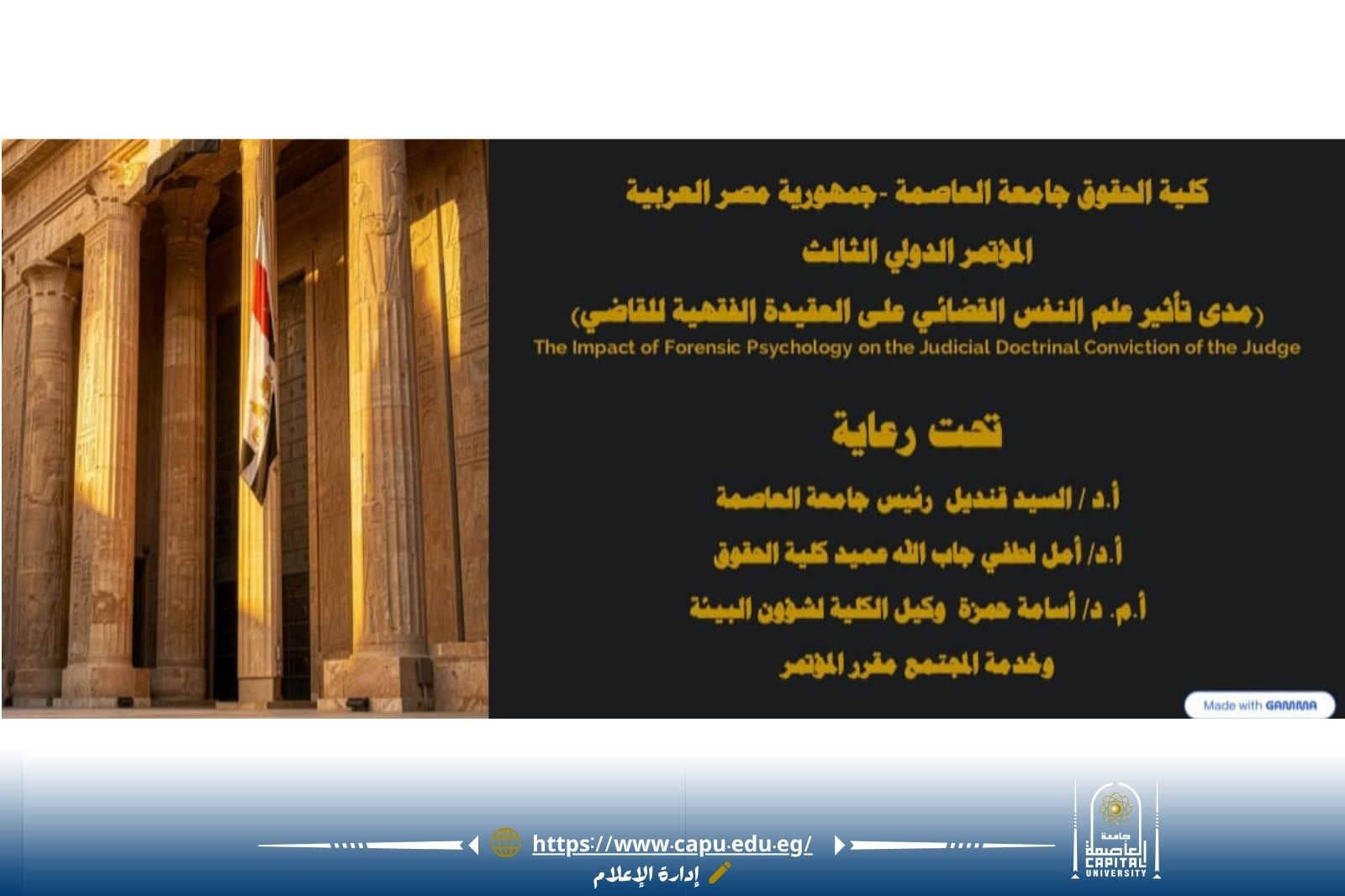 كلية الحقوق جامعة العاصمة -جمهورية مصر العربية

المؤتمر الدولي الثالث

(مدى تأثير علم النفس القضائي على العقيدة الفقهية للقاضي)

The Impact of Forensic Psychology on the Judicial Doctrinal Conviction of the Judge

تحت رعاية

أ.د / السيد قنديل رئيس جامعة العاصمة

أ.د/ أمل لطفي جاب الله عميد كلية الحقوق

أ.م. د/ أسامة حمزة وكيل الكلية لشؤون البيئة

وخدمة المجتمع مقرر المؤتمر

Made with GAMMA

https://www.capu.edu.eg/

إدارة الإعلام

جامعة العاصمة
CAPITAL UNIVERSITY